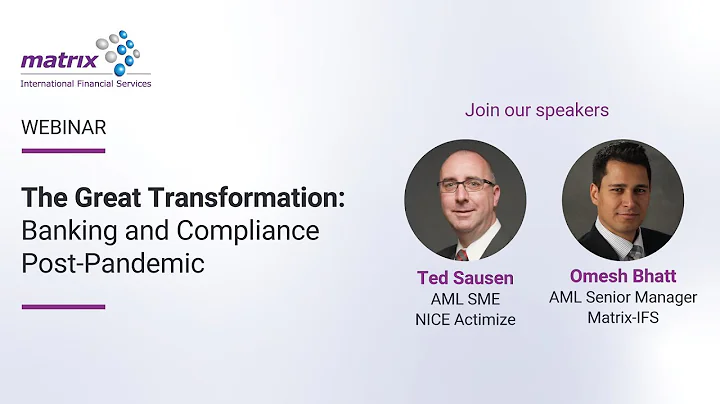 matrix
International Financial Services

WEBINAR

The Great Transformation: Banking and Compliance Post-Pandemic

Join our speakers

Ted Sausen
AML SME
NICE Actimize

Omesh Bhatt
AML Senior Manager
Matrix-IFS